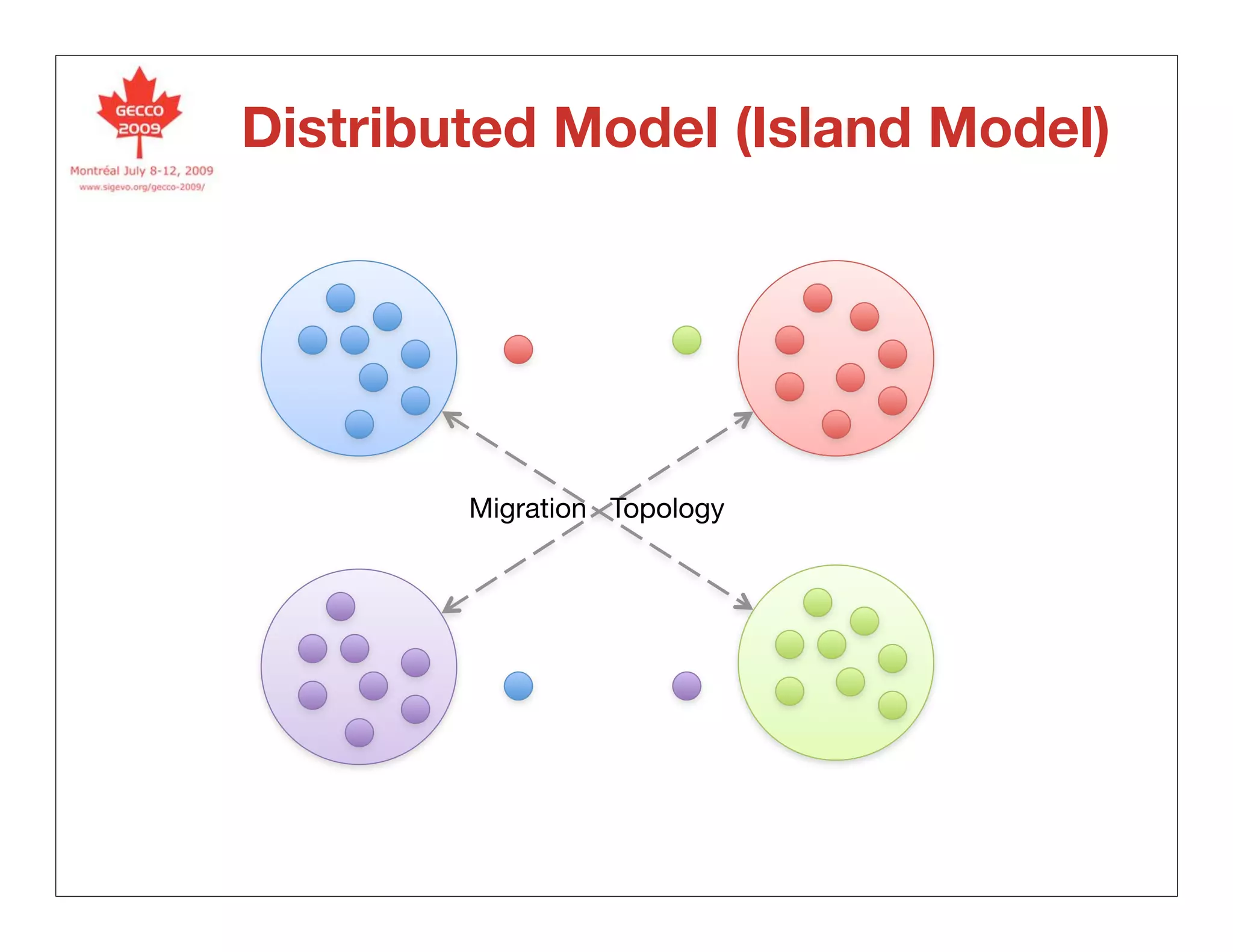 GECCO
2009
Montréal July 8-12, 2009
www.sigevo.org/gecco-2009/

Distributed Model (Island Model)

Migration Topology